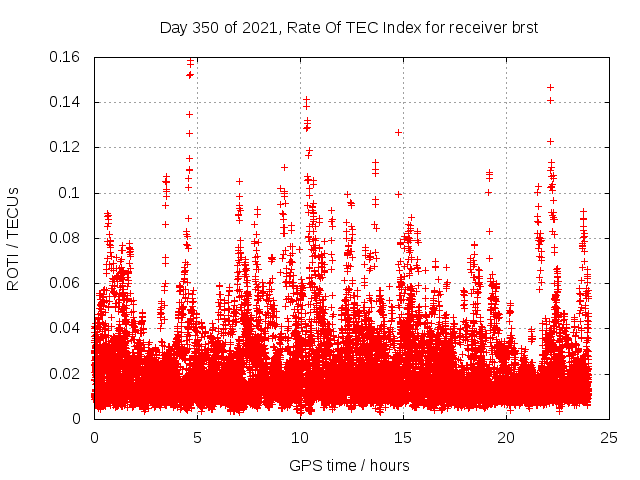 Day 350 of 2021, Rate Of TEC Index for receiver brst

ROTI / TECUs

0.16
0.14
0.12
0.1
0.08
0.06
0.04
0.02
0

0
5
10
15
20
25

GPS time / hours